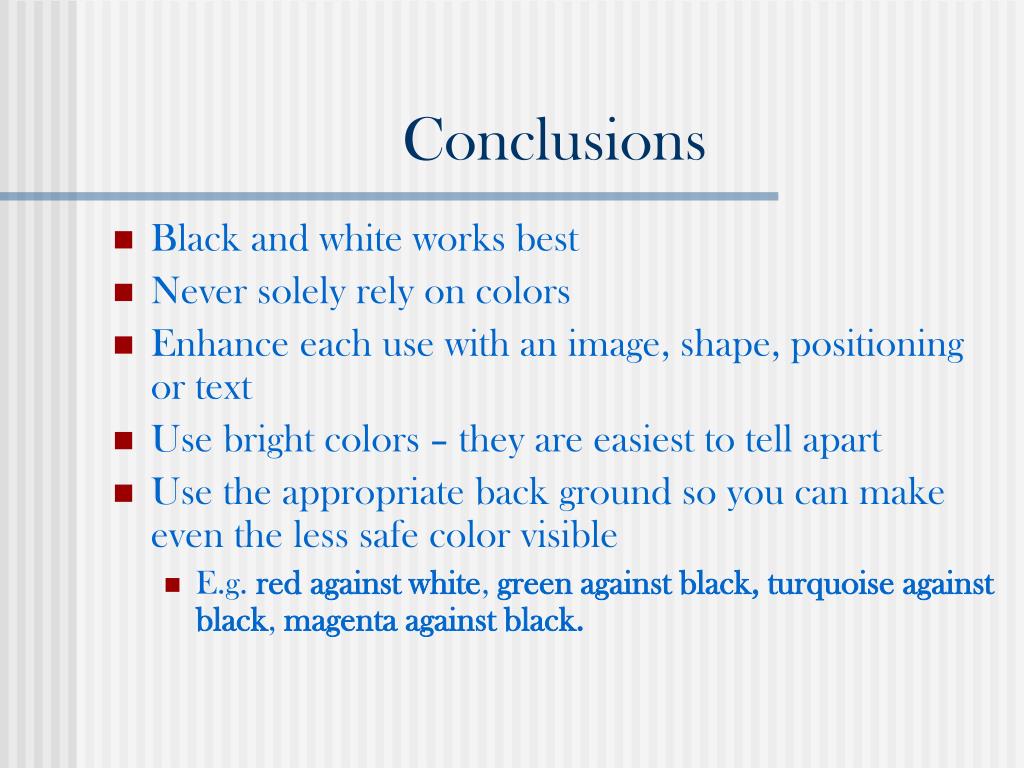 Conclusions

Black and white works best
Never solely rely on colors
Enhance each use with an image, shape, positioning or text
Use bright colors – they are easiest to tell apart
Use the appropriate back ground so you can make even the less safe color visible
E.g. red against white, green against black, turquoise against black, magenta against black.